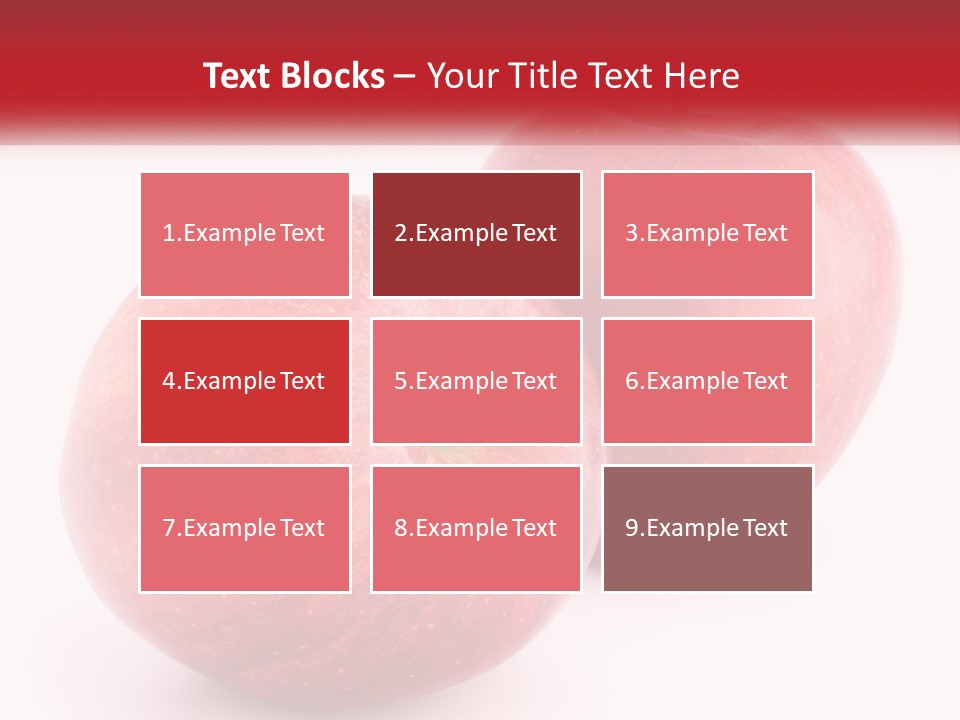 Text Blocks – Your Title Text Here

1.Example Text

2.Example Text

3.Example Text

4.Example Text

5.Example Text

6.Example Text

7.Example Text

8.Example Text

9.Example Text